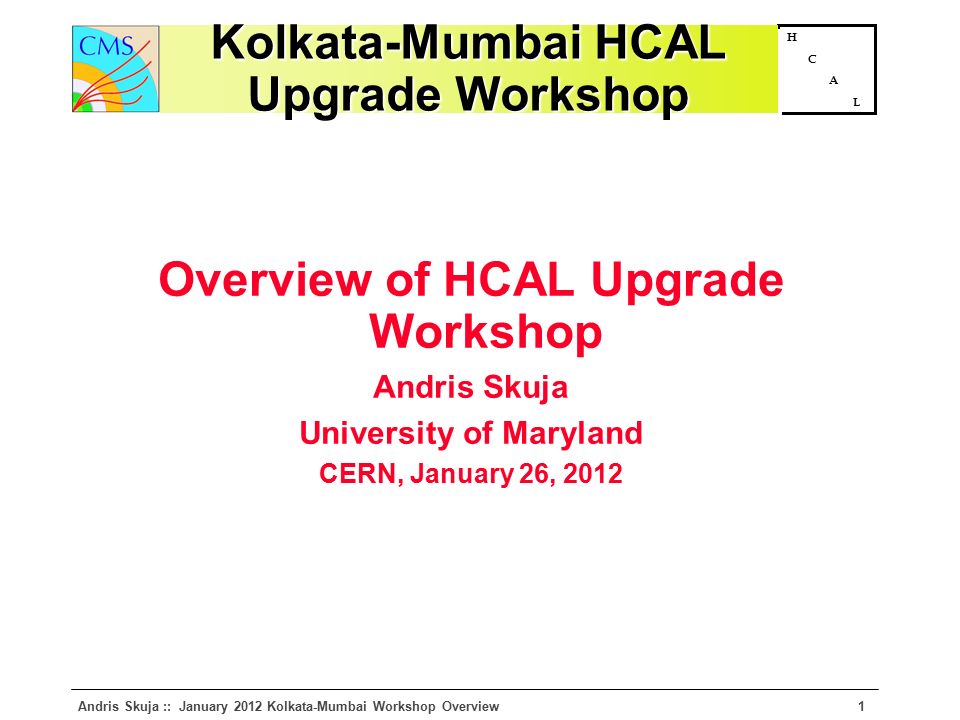 CMS

Kolkata-Mumbai HCAL Upgrade Workshop

H
C
A
L

Overview of HCAL Upgrade Workshop

Andris Skuja

University of Maryland

CERN, January 26, 2012

Andris Skuja :: January 2012 Kolkata-Mumbai Workshop Overview

1